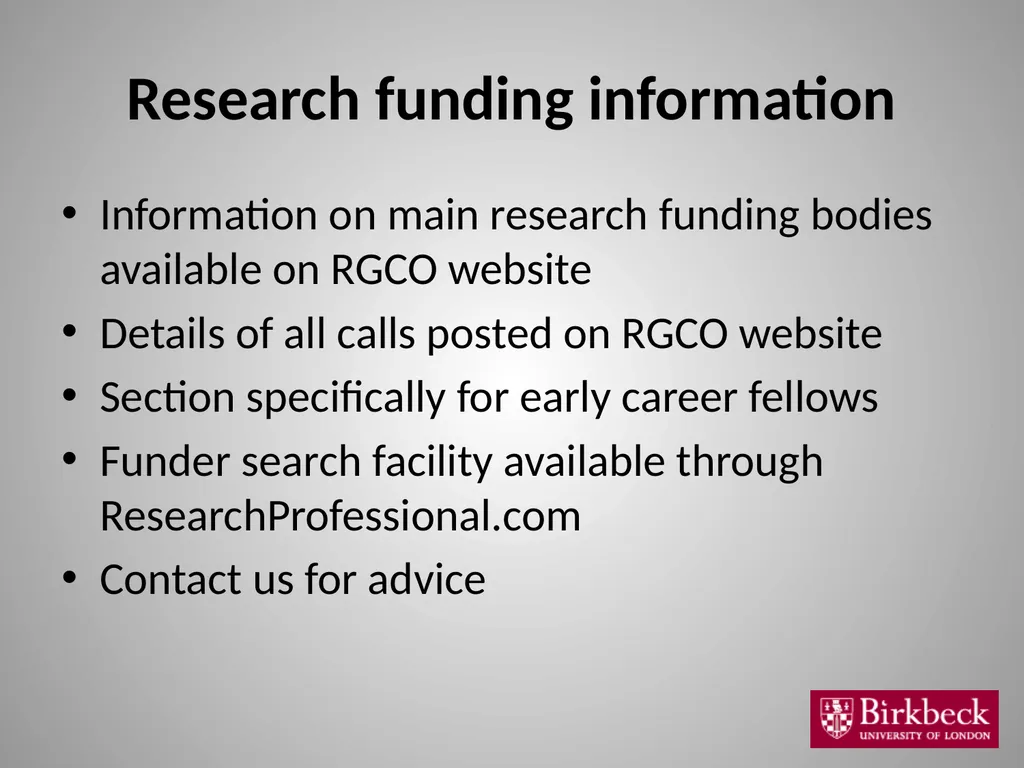 Research funding information

• Information on main research funding bodies available on RGCO website
• Details of all calls posted on RGCO website
• Section specifically for early career fellows
• Funder search facility available through ResearchProfessional.com
• Contact us for advice

Birkbeck
UNIVERSITY OF LONDON